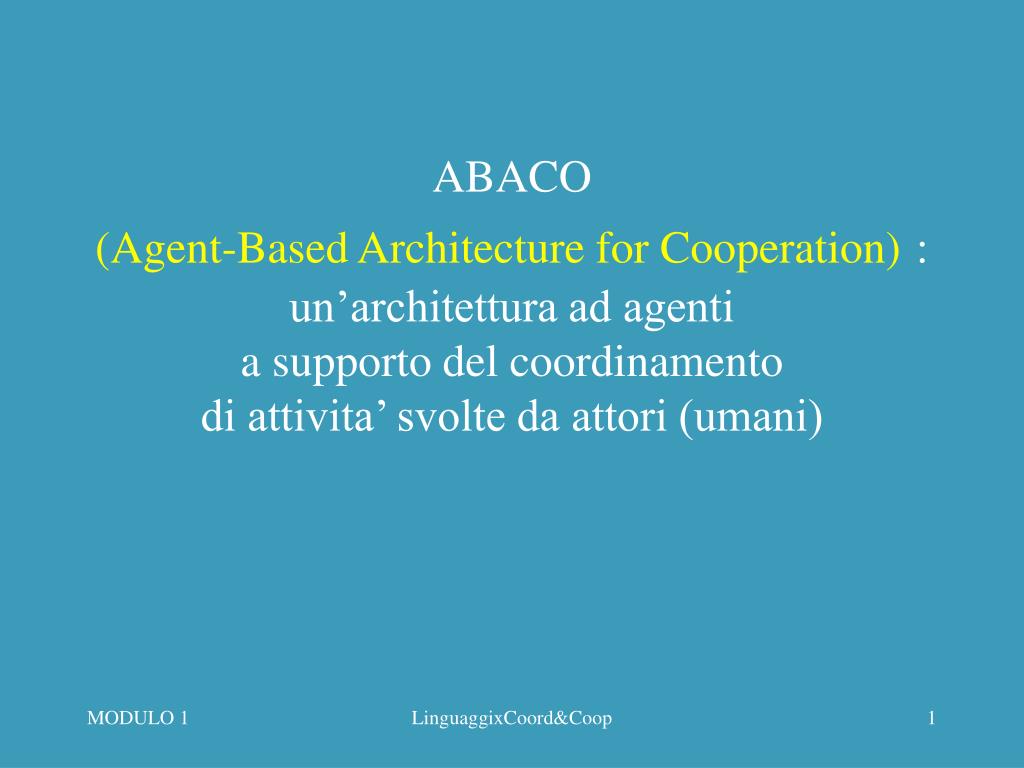 ABACO

(Agent-Based Architecture for Cooperation) :
un’architettura ad agenti
a supporto del coordinamento
di attivita’ svolte da attori (umani)

MODULO 1

LinguaggixCoord&Coop

1